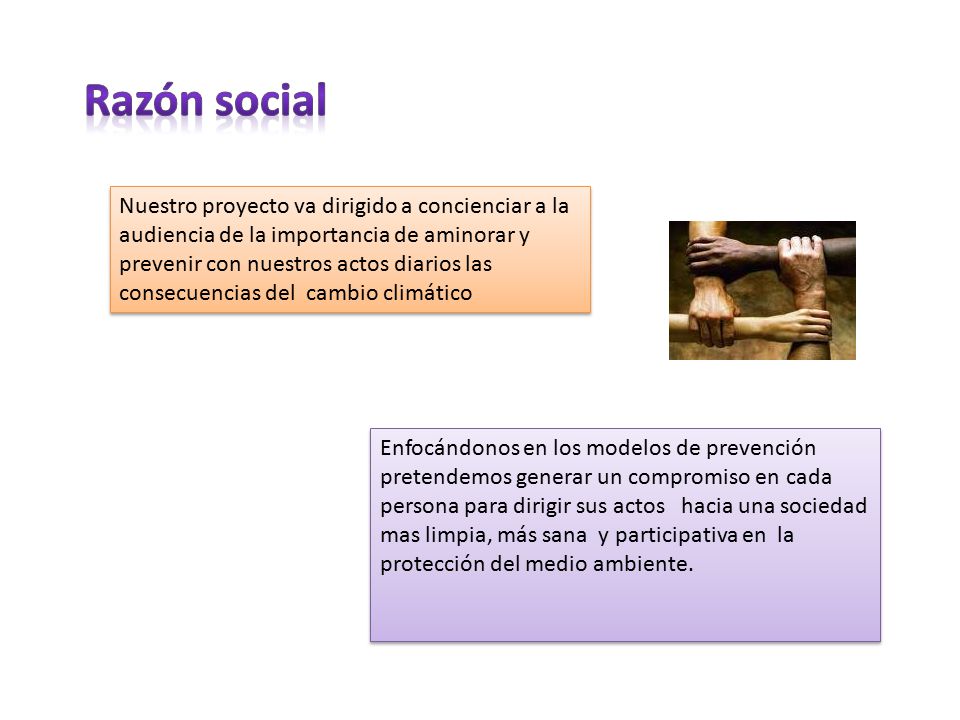 Razón social

Nuestro proyecto va dirigido a concienciar a la audiencia de la importancia de aminorar y prevenir con nuestros actos diarios las consecuencias del cambio climático

Enfocándonos en los modelos de prevención pretendemos generar un compromiso en cada persona para dirigir sus actos hacia una sociedad mas limpia, más sana y participativa en la protección del medio ambiente.